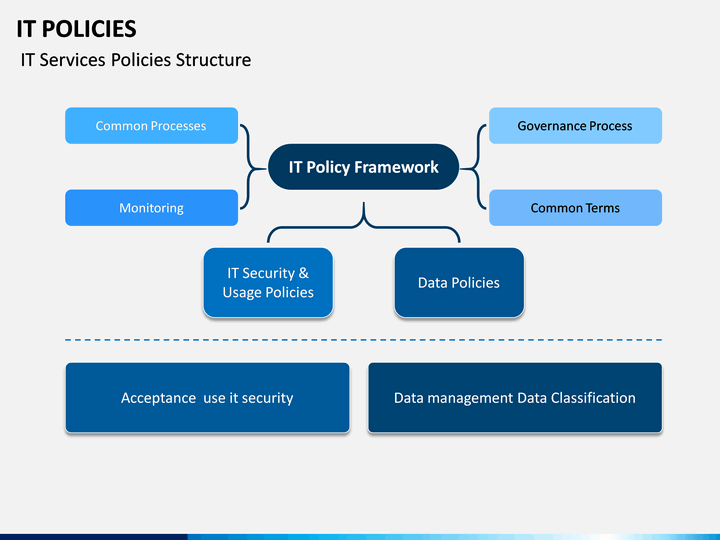 IT POLICIES

IT Services Policies Structure

Common Processes

Monitoring

IT Policy Framework

Governance Process

Common Terms

IT Security & Usage Policies

Data Policies

Acceptance use it security

Data management Data Classification